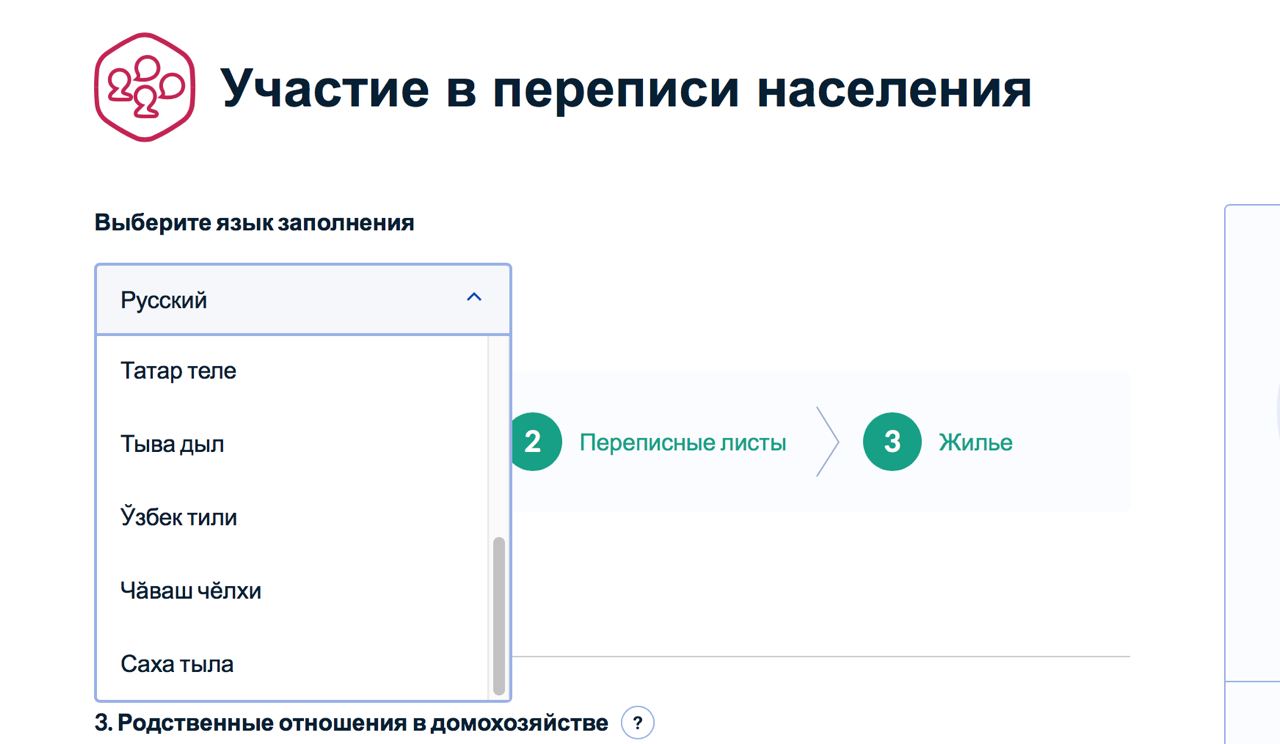 Участие в переписи населения

Выберите язык заполнения

Русский

Татар теле

Тыва дыл

Ўзбек тили

Чӑваш чӗлхи

Саха тыла

2 Переписные листы

3 Жилье

3. Родственные отношения в домохозяйстве ?